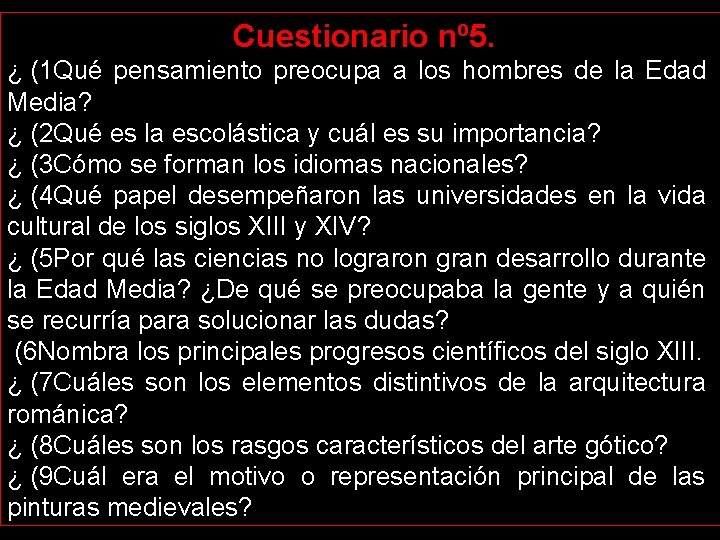 Cuestionario nº5.

¿ (1Qué pensamiento preocupa a los hombres de la Edad Media?

¿ (2Qué es la escolástica y cuál es su importancia?

¿ (3Cómo se forman los idiomas nacionales?

¿ (4Qué papel desempeñaron las universidades en la vida cultural de los siglos XIII y XIV?

¿ (5Por qué las ciencias no lograron gran desarrollo durante la Edad Media? ¿De qué se preocupaba la gente y a quién se recurría para solucionar las dudas?

(6Nombra los principales progresos científicos del siglo XIII.

¿ (7Cuáles son los elementos distintivos de la arquitectura románica?

¿ (8Cuáles son los rasgos característicos del arte gótico?

¿ (9Cuál era el motivo o representación principal de las pinturas medievales?